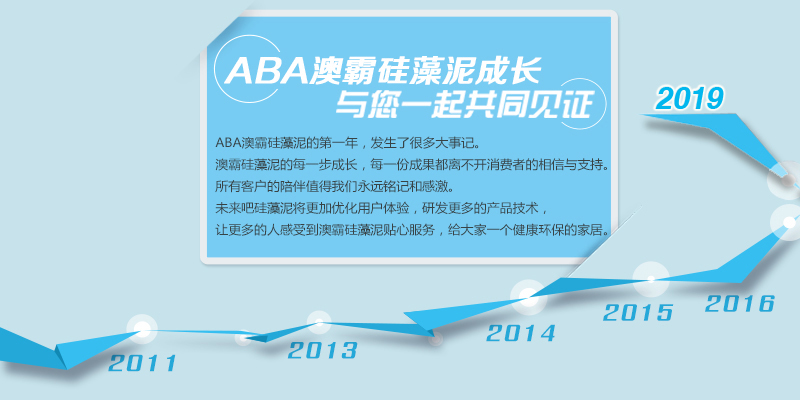 ABA澳霸硅藻泥成长
与您一起共同见证

ABA澳霸硅藻泥的第一年，发生了很多大事记。
澳霸硅藻泥的每一步成长，每一份成果都离不开消费者的相信与支持。
所有客户的陪伴值得我们永远铭记和感激。
未来吧硅藻泥将更加优化用户体验，研发更多的产品技术，
让更多的人感受到澳霸硅藻泥贴心服务，给大家一个健康环保的家居。

2019

2011

2013

2014

2015

2016